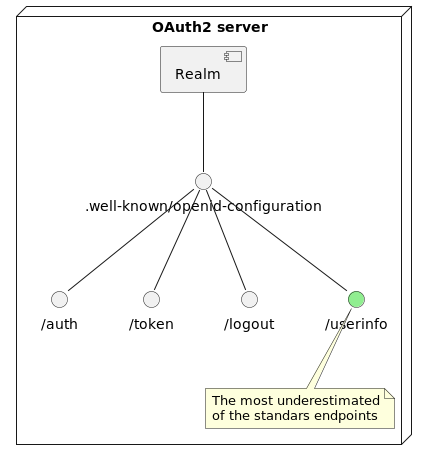 OAuth2 server

Realm

.well-known/openid-configuration

/auth

/token

/logout

/userinfo

The most underestimated of the standars endpoints